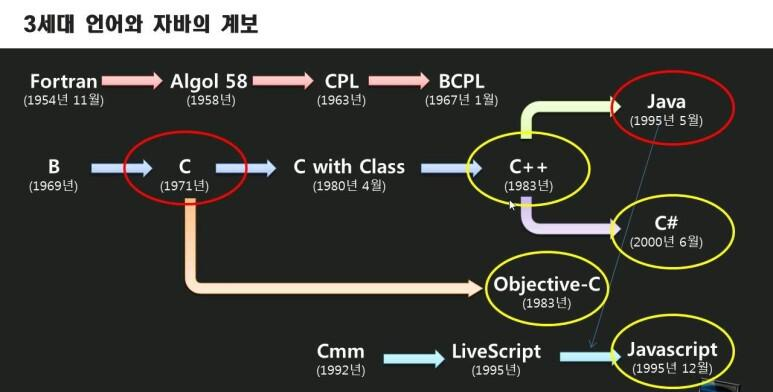 3세대 언어와 자바의 계보

Fortran
(1954년 11월)

Algol 58
(1958년)

CPL
(1963년)

BCPL
(1967년 1월)

Java
(1995년 5월)

B
(1969년)

C
(1971년)

C with Class
(1980년 4월)

C++
(1983년)

C#
(2000년 6월)

Objective-C
(1983년)

Cmm
(1992년)

LiveScript
(1995년)

Javascript
(1995년 12월)